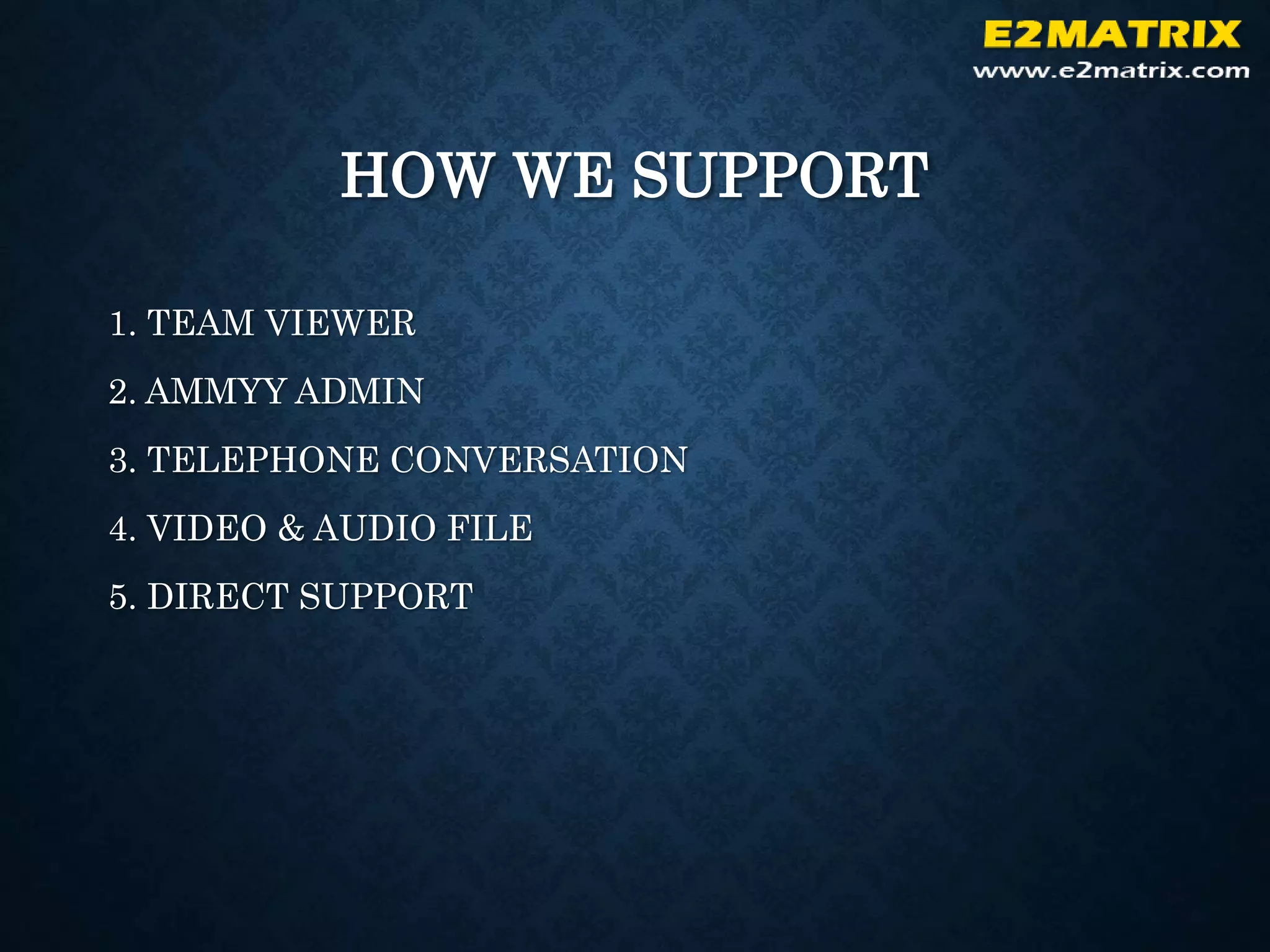 E2MATRIX
www.e2matrix.com

HOW WE SUPPORT

1. TEAM VIEWER
2. AMMYY ADMIN
3. TELEPHONE CONVERSATION
4. VIDEO & AUDIO FILE
5. DIRECT SUPPORT